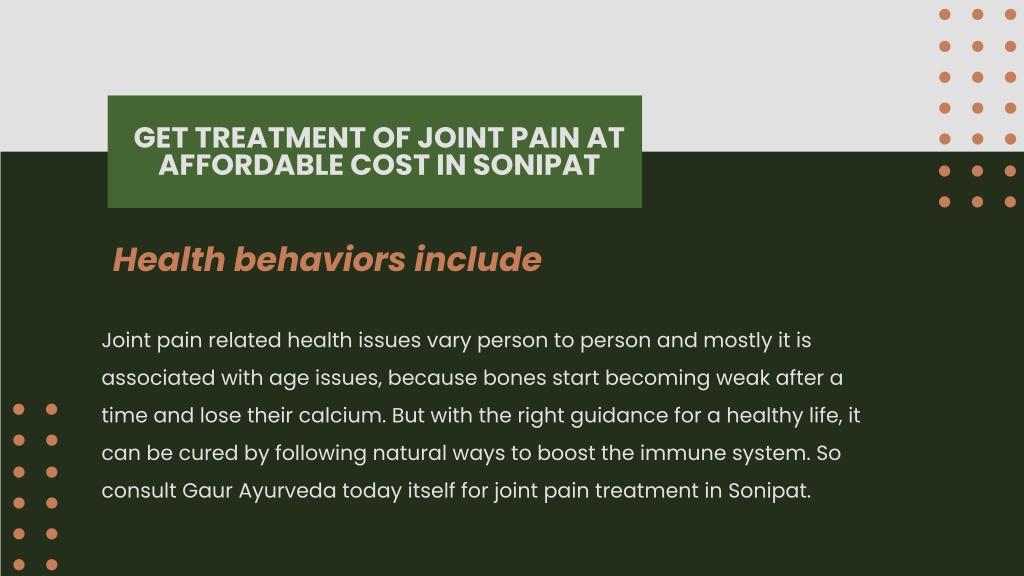 GET TREATMENT OF JOINT PAIN AT AFFORDABLE COST IN SONIPAT

Health behaviors include

Joint pain related health issues vary person to person and mostly it is associated with age issues, because bones start becoming weak after a time and lose their calcium. But with the right guidance for a healthy life, it can be cured by following natural ways to boost the immune system. So consult Gaur Ayurveda today itself for joint pain treatment in Sonipat.